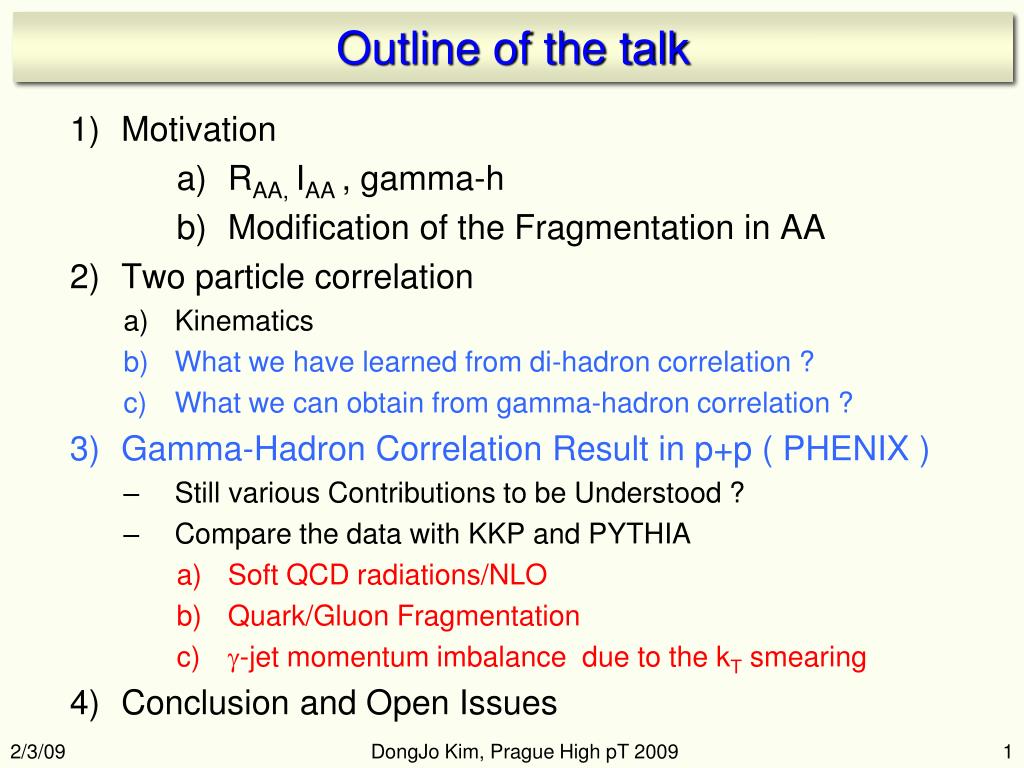 Outline of the talk

1) Motivation

a) $R_{AA,}$ $I_{AA}$ , gamma-h

b) Modification of the Fragmentation in AA

2) Two particle correlation

a) Kinematics

b) What we have learned from di-hadron correlation ?

c) What we can obtain from gamma-hadron correlation ?

3) Gamma-Hadron Correlation Result in p+p ( PHENIX )

– Still various Contributions to be Understood ?

– Compare the data with KKP and PYTHIA

a) Soft QCD radiations/NLO

b) Quark/Gluon Fragmentation

c) $\gamma$-jet momentum imbalance due to the $k_T$ smearing

4) Conclusion and Open Issues

2/3/09

DongJo Kim, Prague High pT 2009

1